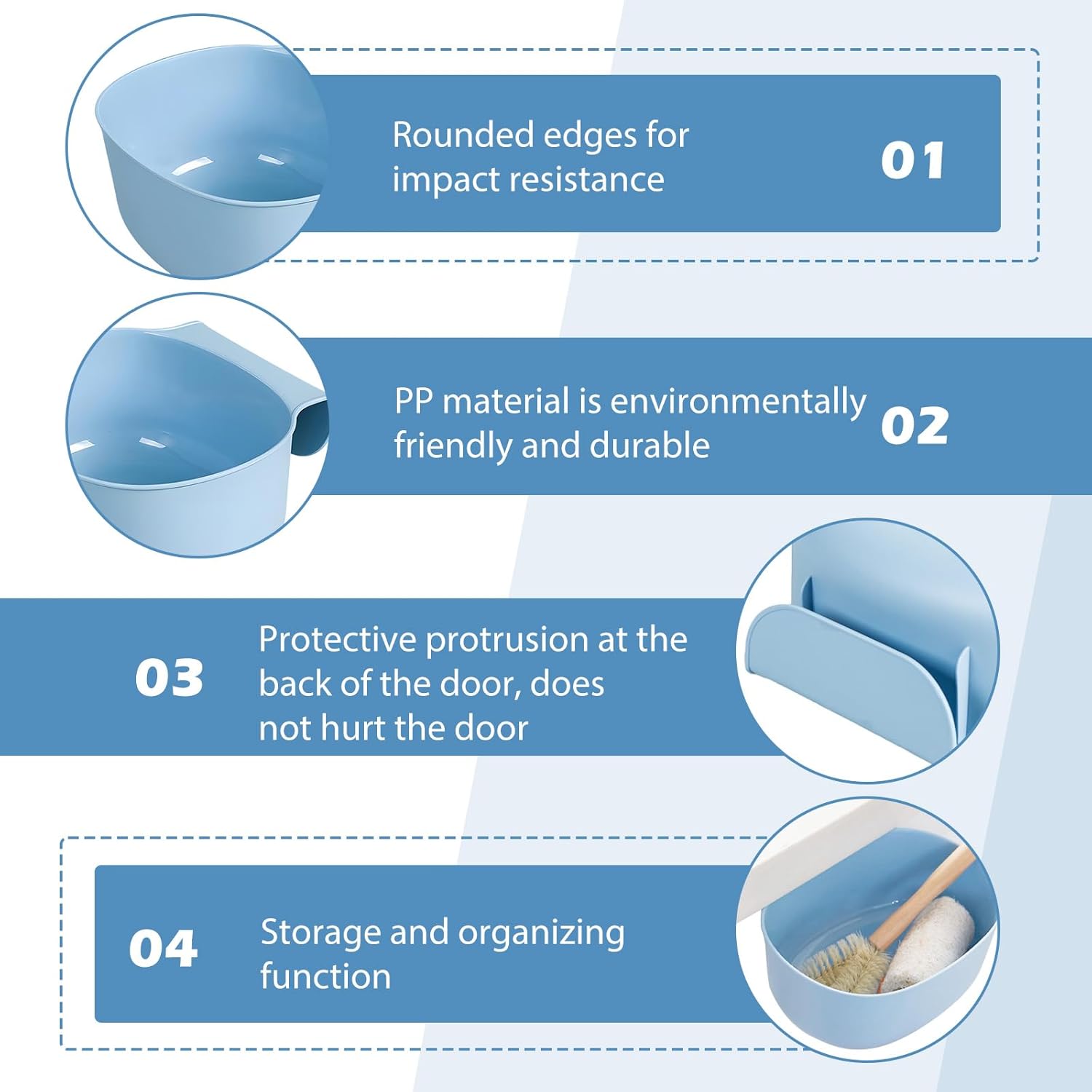 Rounded edges for impact resistance

01

PP material is environmentally friendly and durable

02

03

Protective protrusion at the back of the door, does not hurt the door

04

Storage and organizing function